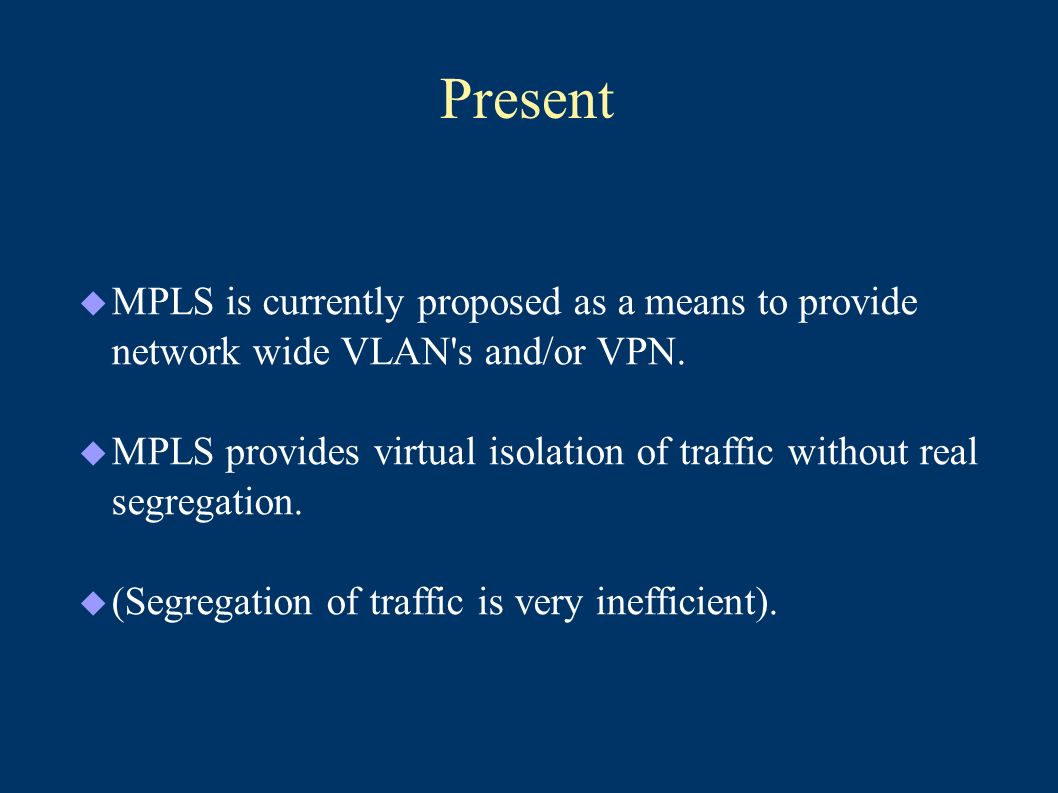 Present

MPLS is currently proposed as a means to provide network wide VLAN's and/or VPN.

MPLS provides virtual isolation of traffic without real segregation.

(Segregation of traffic is very inefficient).